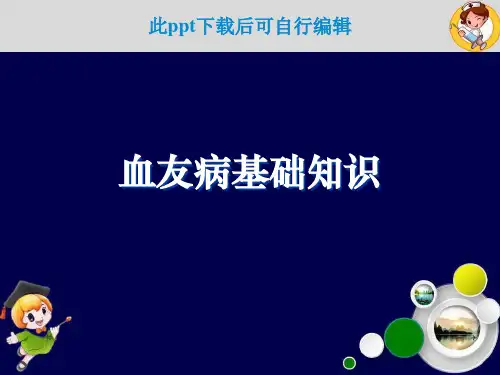 此ppt下载后可自行编辑

血友病基础知识